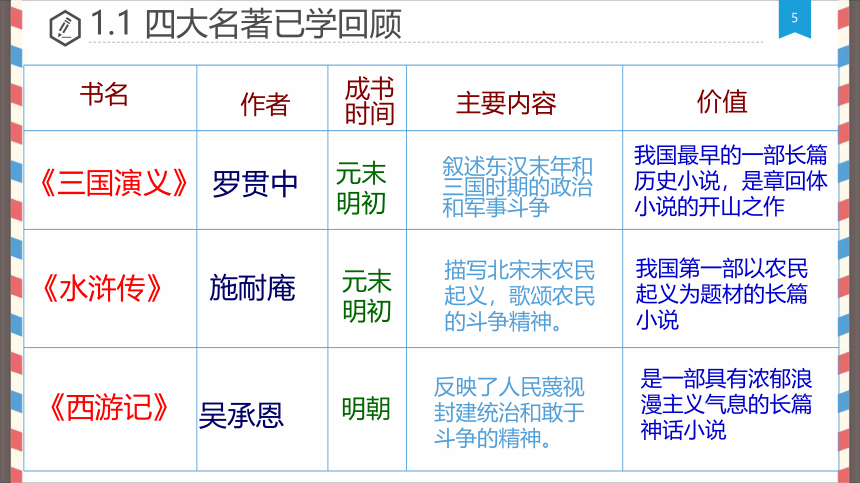 1.1 四大名著已学回顾

5

| 书名 | 作者 | 成书时间 | 主要内容 | 价值 |
|---|---|---|---|---|
| 《三国演义》 | 罗贯中 | 元末明初 | 叙述东汉末年和三国时期的政治和军事斗争 | 我国最早的一部长篇历史小说，是章回体小说的开山之作 |
| 《水浒传》 | 施耐庵 | 元末明初 | 描写北宋末农民起义，歌颂农民的斗争精神。 | 我国第一部以农民起义为题材的长篇小说 |
| 《西游记》 | 吴承恩 | 明朝 | 反映了人民蔑视封建统治和敢于斗争的精神。 | 是一部具有浓郁浪漫主义气息的长篇神话小说 |